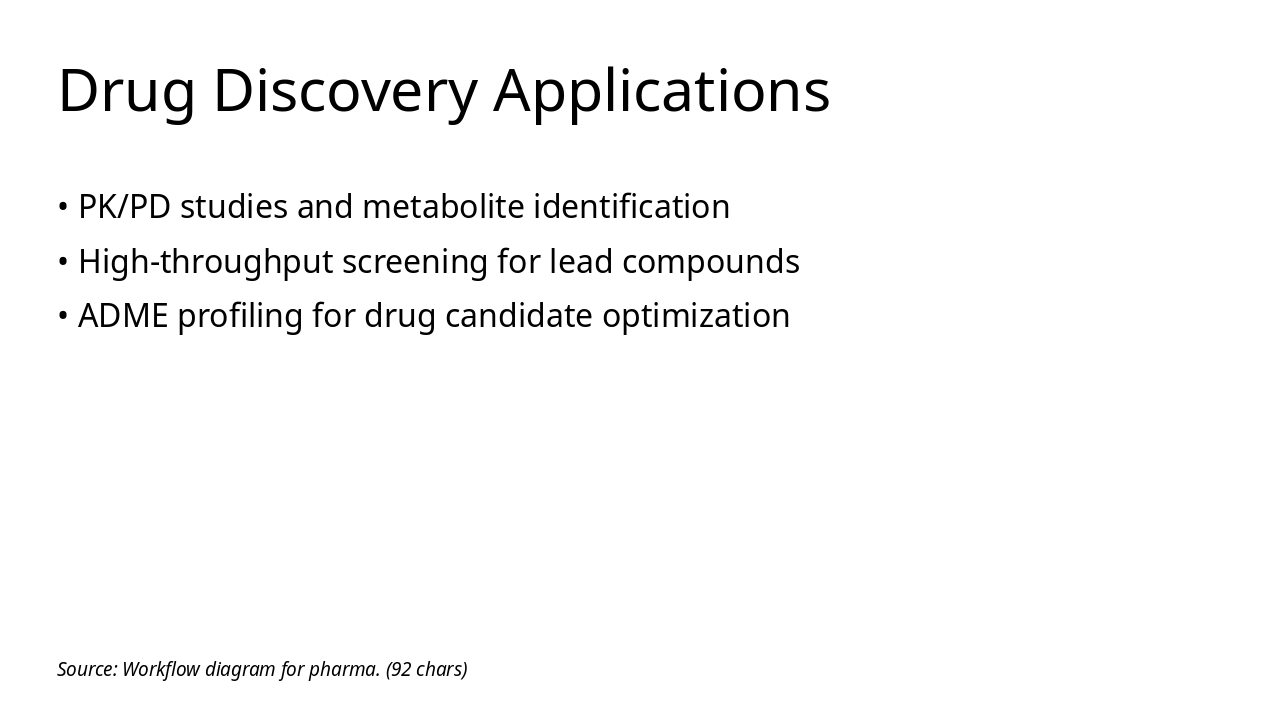 Drug Discovery Applications

• PK/PD studies and metabolite identification
• High-throughput screening for lead compounds
• ADME profiling for drug candidate optimization

Source: Workflow diagram for pharma. (92 chars)